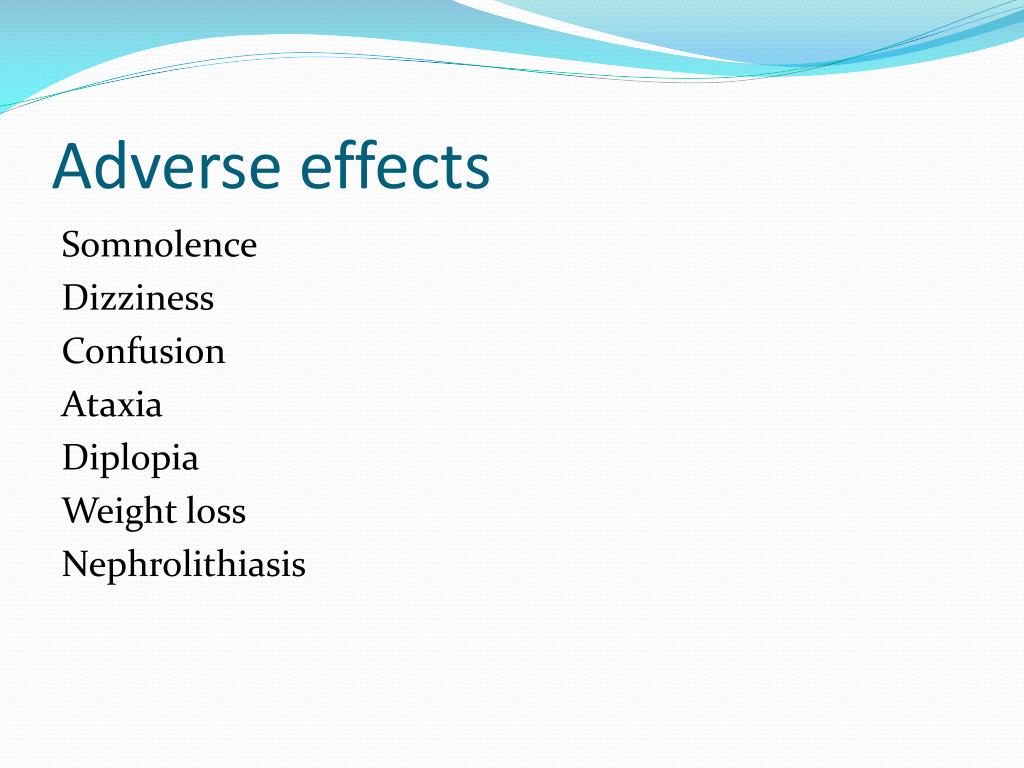 Adverse effects

Somnolence
Dizziness
Confusion
Ataxia
Diplopia
Weight loss
Nephrolithiasis